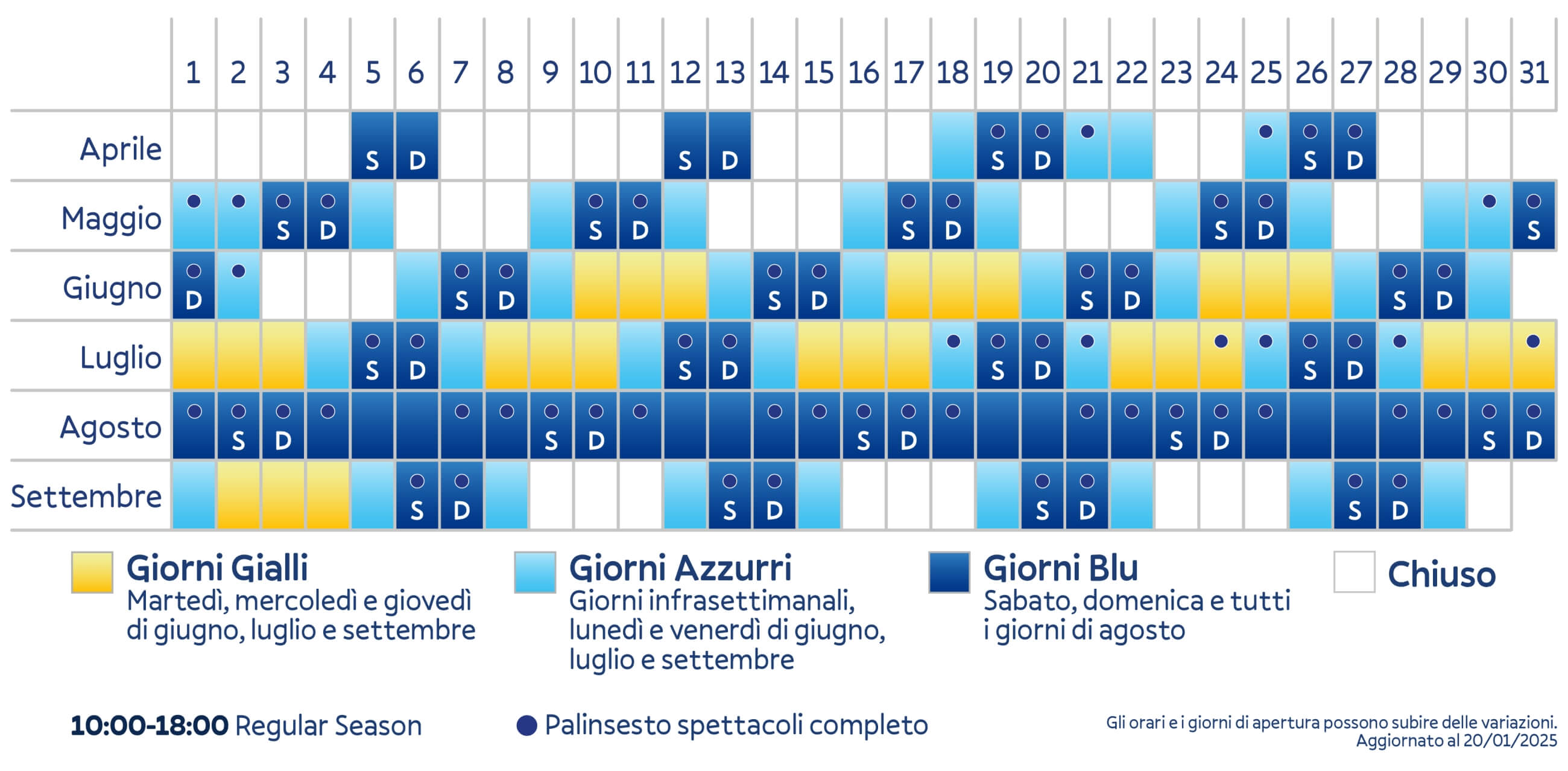 | | 1 | 2 | 3 | 4 | 5 | 6 | 7 | 8 | 9 | 10 | 11 | 12 | 13 | 14 | 15 | 16 | 17 | 18 | 19 | 20 | 21 | 22 | 23 | 24 | 25 | 26 | 27 | 28 | 29 | 30 | 31 |
|---|---|---|---|---|---|---|---|---|---|---|---|---|---|---|---|---|---|---|---|---|---|---|---|---|---|---|---|---|---|---|---|
| Aprile | | | | | S | D | | | | | | S | D | | | | | | S | D | | | | | | S | D | | | | |
| Maggio | | | S | D | | | | | | S | D | | | | | | S | D | | | | | | S | D | | | | | | S |
| Giugno | D | | | | | | S | D | | | | | | S | D | | | | | | S | D | | | | | | S | D | | |
| Luglio | | | | | S | D | | | | | | S | D | | | | | | S | D | | | | | | S | D | | | | |
| Agosto | | S | D | | | | | | S | D | | | | | | S | D | | | | | | S | D | | | | | | S | D |
| Settembre | | | | | | S | D | | | | | | S | D | | | | | | S | D | | | | | | S | D | | | |

Giorni Gialli
Martedì, mercoledì e giovedì di giugno, luglio e settembre

Giorni Azzurri
Giorni infrasettimanali, lunedì e venerdì di giugno, luglio e settembre

Giorni Blu
Sabato, domenica e tutti i giorni di agosto

Chiuso

10:00-18:00 Regular Season

Palinsesto spettacoli completo

Gli orari e i giorni di apertura possono subire delle variazioni.
Aggiornato al 20/01/2025